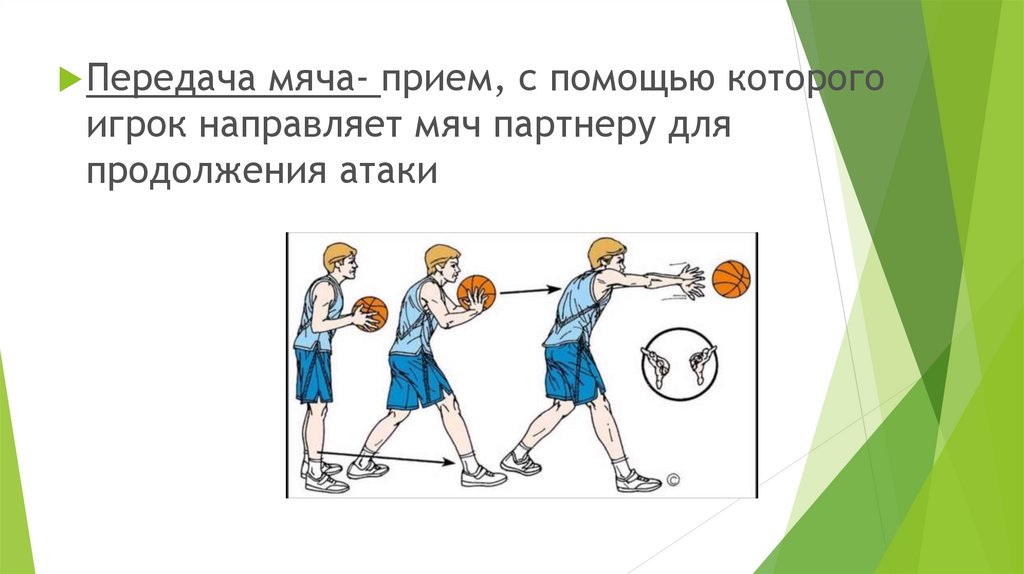 Передача мяча- прием, с помощью которого игрок направляет мяч партнеру для продолжения атаки

©